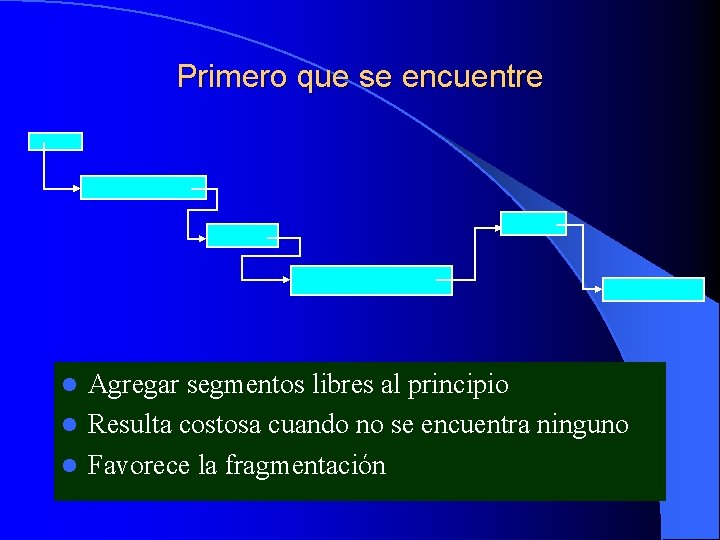 Primero que se encuentre

- Agregar segmentos libres al principio
- Resulta costosa cuando no se encuentra ninguno
- Favorece la fragmentación